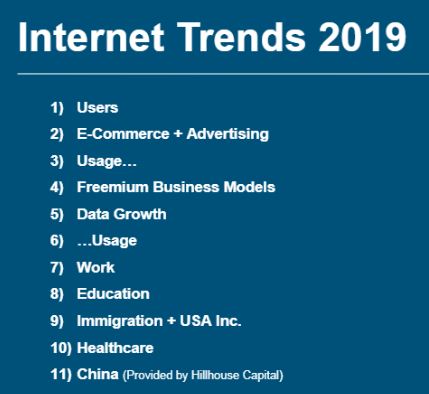 Internet Trends 2019

1) Users
2) E-Commerce + Advertising
3) Usage…
4) Freemium Business Models
5) Data Growth
6) …Usage
7) Work
8) Education
9) Immigration + USA Inc.
10) Healthcare
11) China (Provided by Hillhouse Capital)